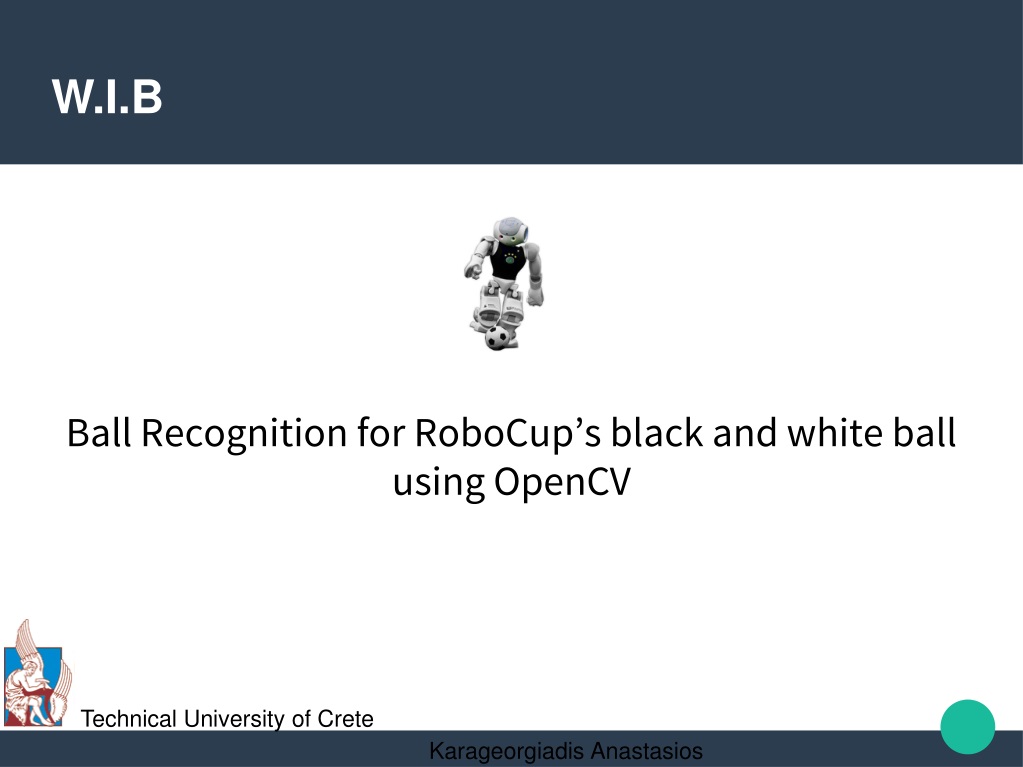 W.I.B

Ball Recognition for RoboCup's black and white ball using OpenCV

Technical University of Crete

Karageorgiadis Anastasios